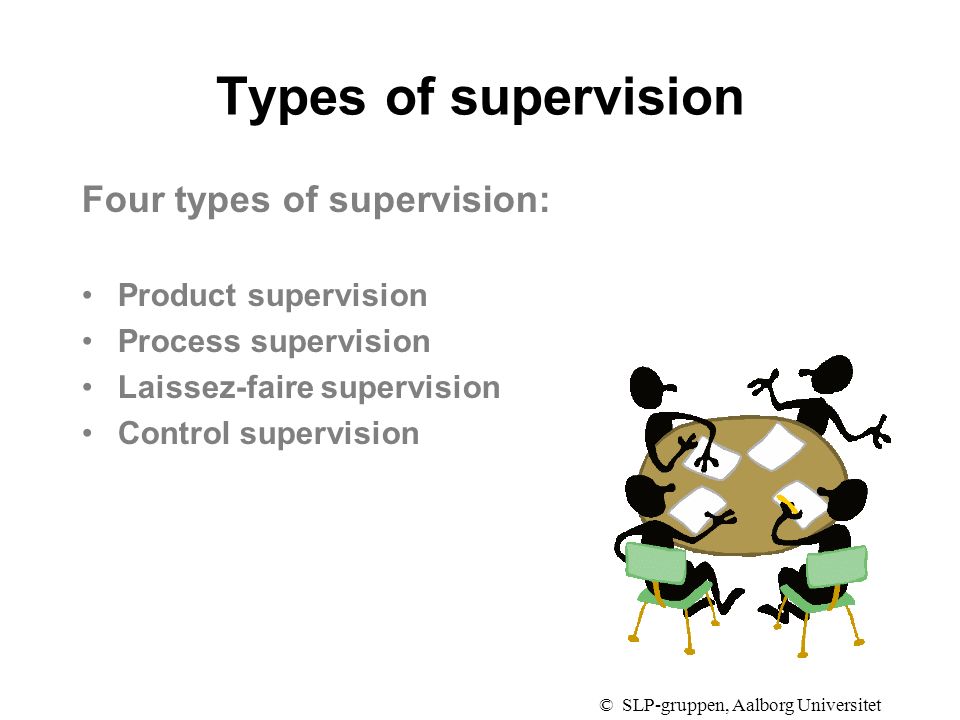 Types of supervision

Four types of supervision:

• Product supervision
• Process supervision
• Laissez-faire supervision
• Control supervision

© SLP-gruppen, Aalborg Universitet